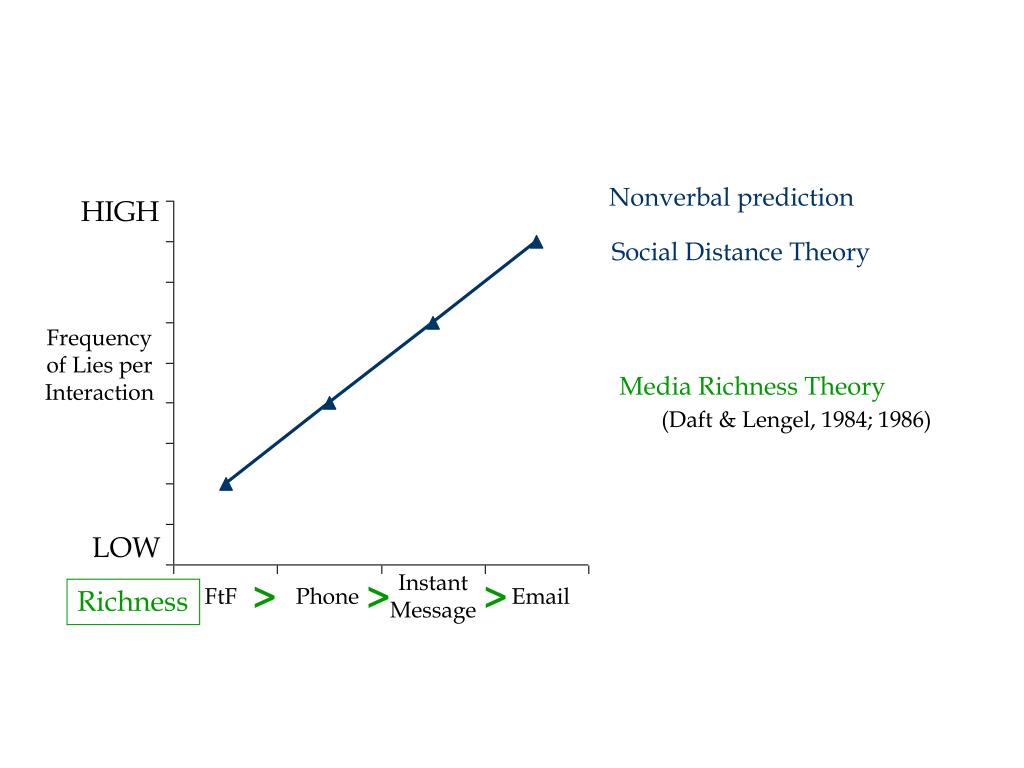 HIGH

Frequency of Lies per Interaction

LOW

Richness FtF > Phone > Instant Message > Email

Nonverbal prediction

Social Distance Theory

Media Richness Theory
(Daft & Lengel, 1984; 1986)